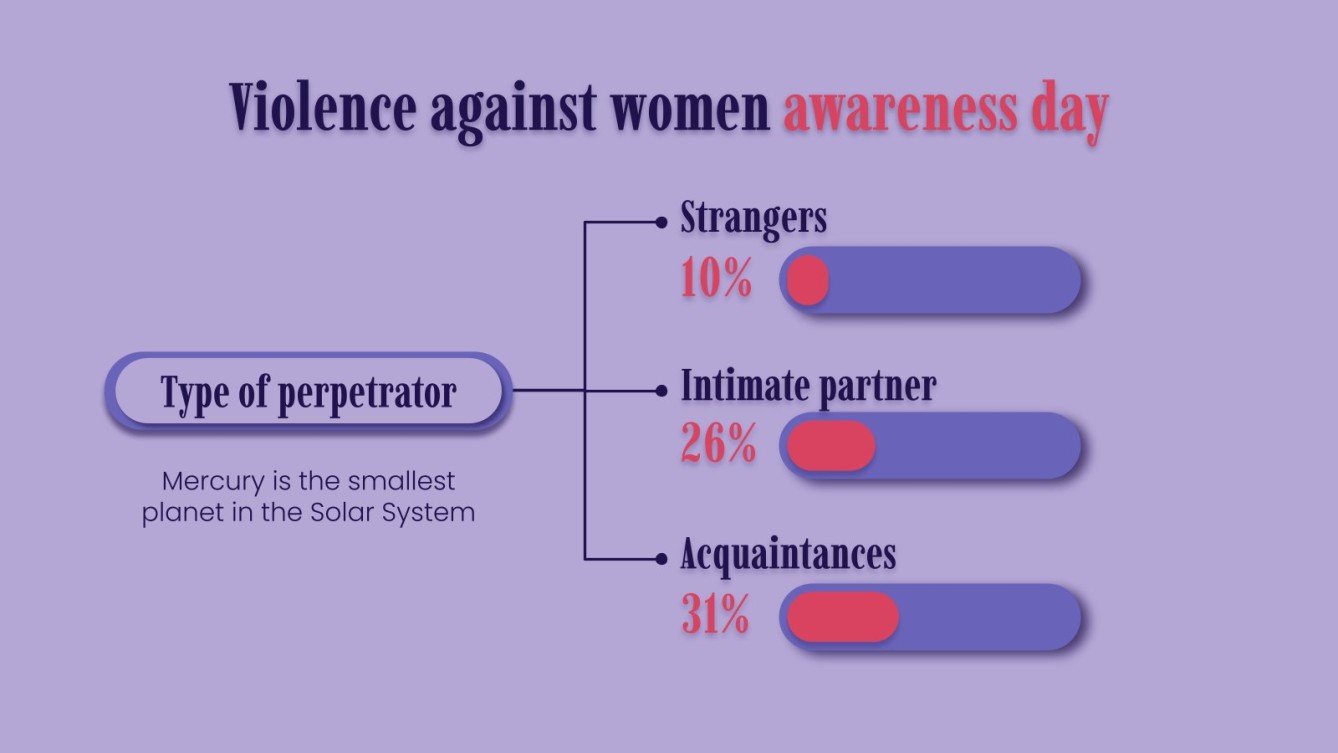 Violence against women awareness day

Type of perpetrator

Mercury is the smallest planet in the Solar System

Strangers
10%

Intimate partner
26%

Acquaintances
31%